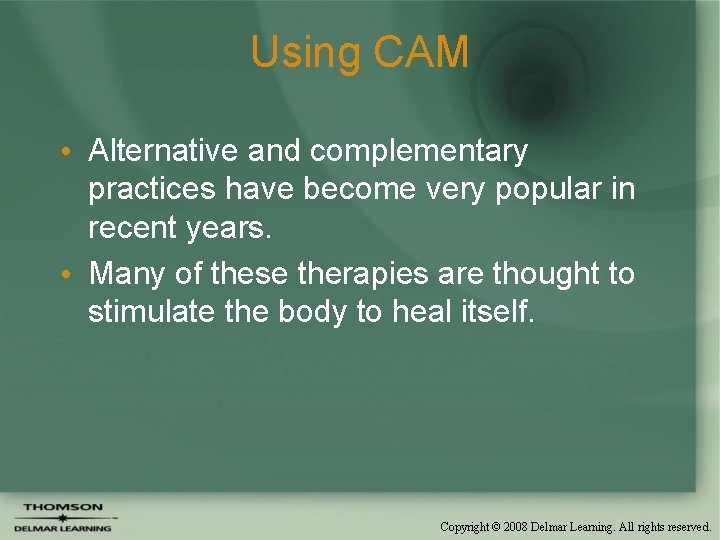 Using CAM

• Alternative and complementary practices have become very popular in recent years.
• Many of these therapies are thought to stimulate the body to heal itself.

THOMSON
DELMAR LEARNING

Copyright © 2008 Delmar Learning. All rights reserved.